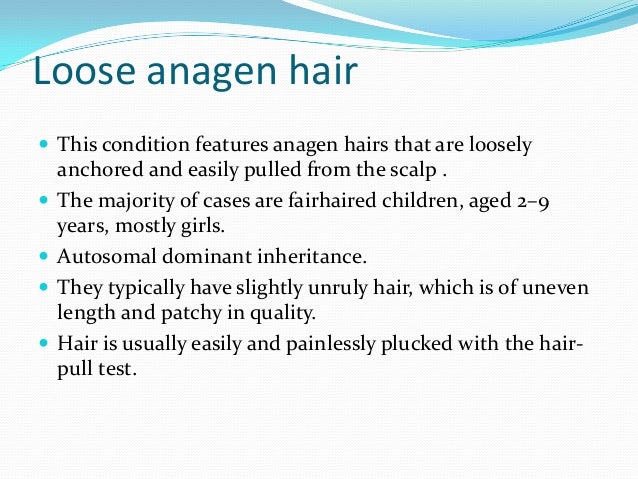 Loose anagen hair

- This condition features anagen hairs that are loosely anchored and easily pulled from the scalp .
- The majority of cases are fairhaired children, aged 2–9 years, mostly girls.
- Autosomal dominant inheritance.
- They typically have slightly unruly hair, which is of uneven length and patchy in quality.
- Hair is usually easily and painlessly plucked with the hair-pull test.